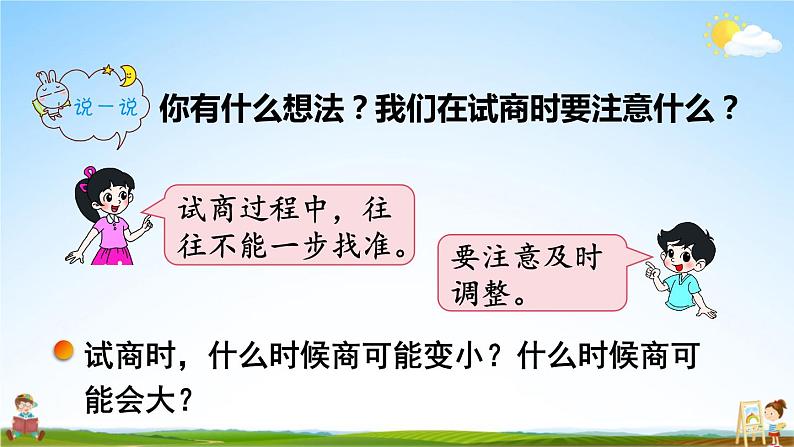 说一说 你有什么想法？我们在试商时要注意什么？

试商过程中，往往不能一步找准。

要注意及时调整。

试商时，什么时候商可能变小？什么时候商可能会大？